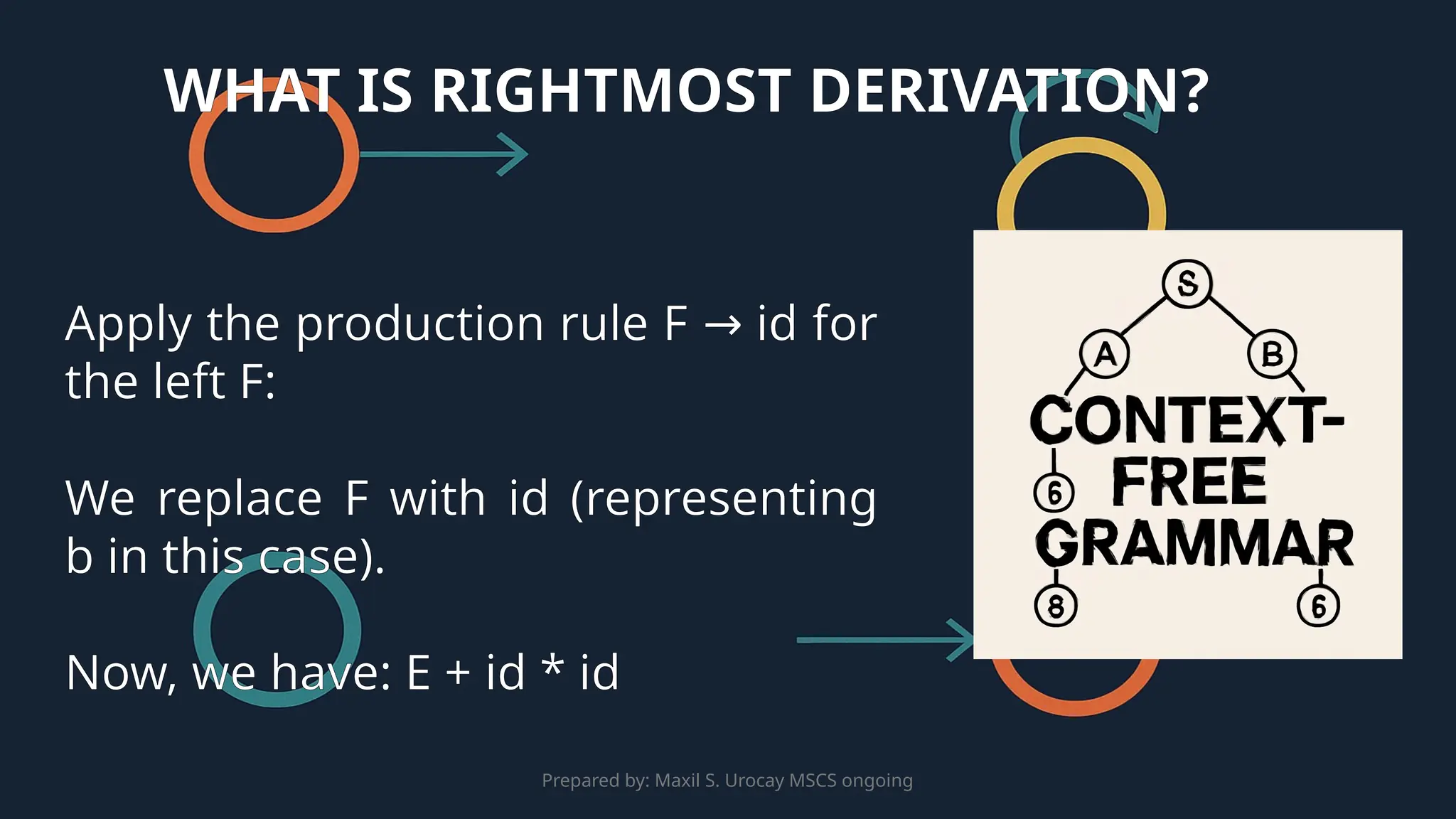 WHAT IS RIGHTMOST DERIVATION?

Apply the production rule F → id for the left F:

We replace F with id (representing b in this case).

Now, we have: E + id * id

S
A
B
CONTEXT-FREE GRAMMAR
6
8
6

Prepared by: Maxil S. Urocay MSCS ongoing